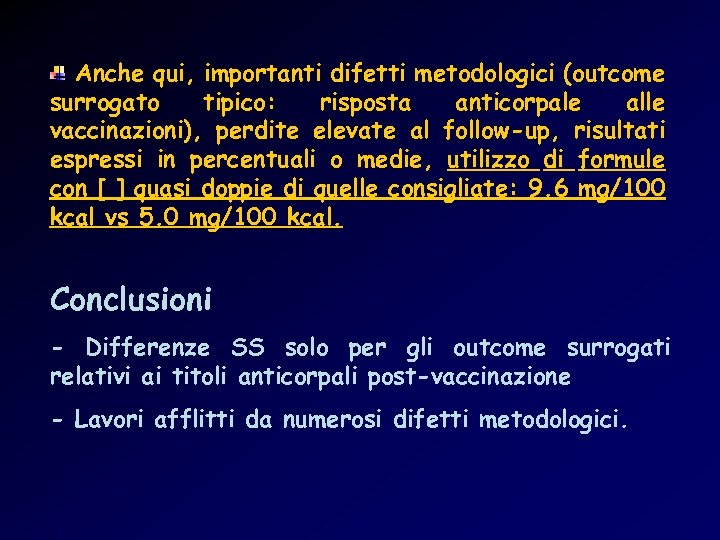 Anche qui, importanti difetti metodologici (outcome surrogato tipico: risposta anticorpale alle vaccinazioni), perdite elevate al follow-up, risultati espressi in percentuali o medie, utilizzo di formule con [ ] quasi doppie di quelle consigliate: 9.6 mg/100 kcal vs 5.0 mg/100 kcal.

Conclusioni

- Differenze SS solo per gli outcome surrogati relativi ai titoli anticorpali post-vaccinazione

- Lavori afflitti da numerosi difetti metodologici.